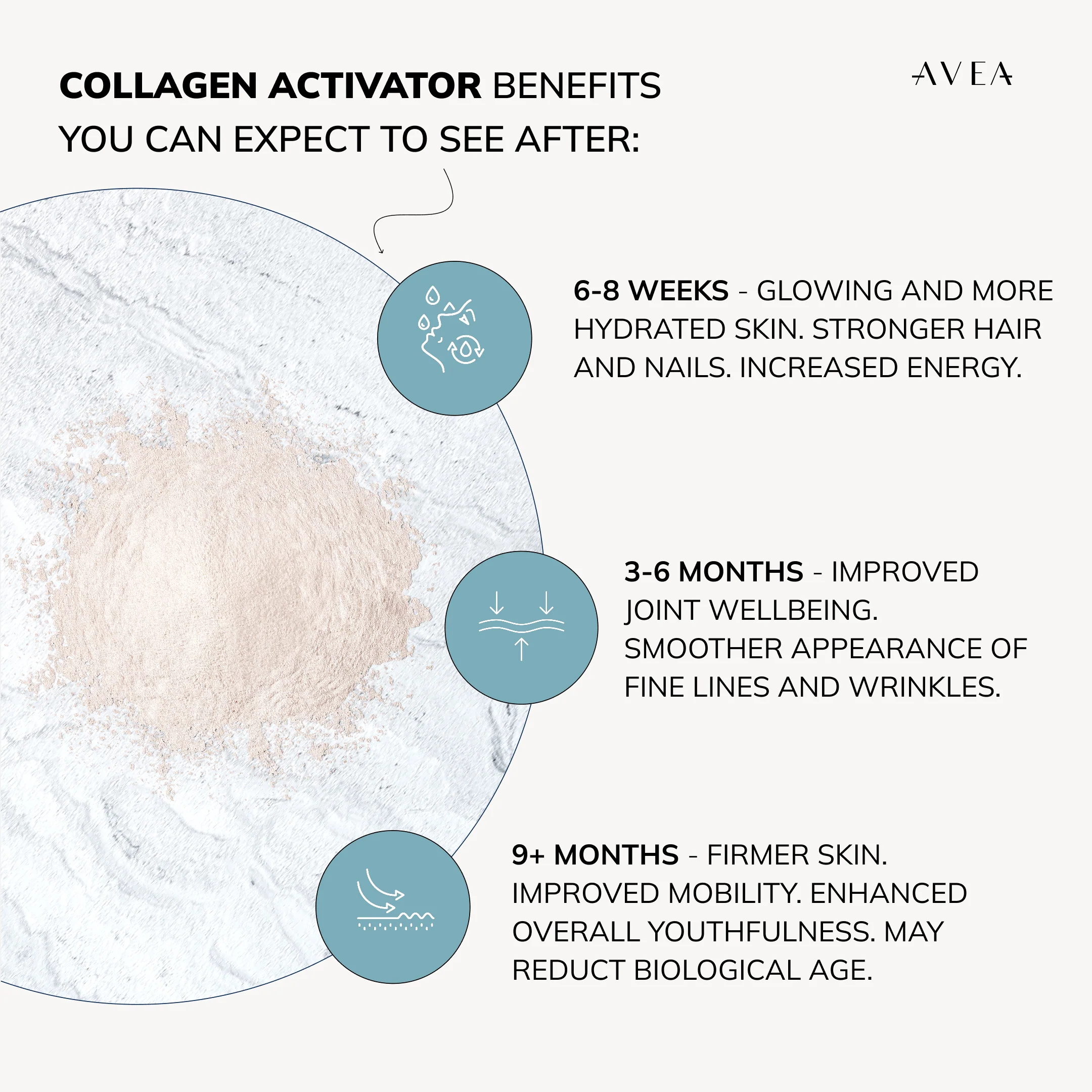 COLLAGEN ACTIVATOR BENEFITS YOU CAN EXPECT TO SEE AFTER:

AVEA

6-8 WEEKS - GLOWING AND MORE HYDRATED SKIN. STRONGER HAIR AND NAILS. INCREASED ENERGY.

3-6 MONTHS - IMPROVED JOINT WELLBEING. SMOOTHER APPEARANCE OF FINE LINES AND WRINKLES.

9+ MONTHS - FIRMER SKIN. IMPROVED MOBILITY. ENHANCED OVERALL YOUTHFULNESS. MAY REDUCT BIOLOGICAL AGE.